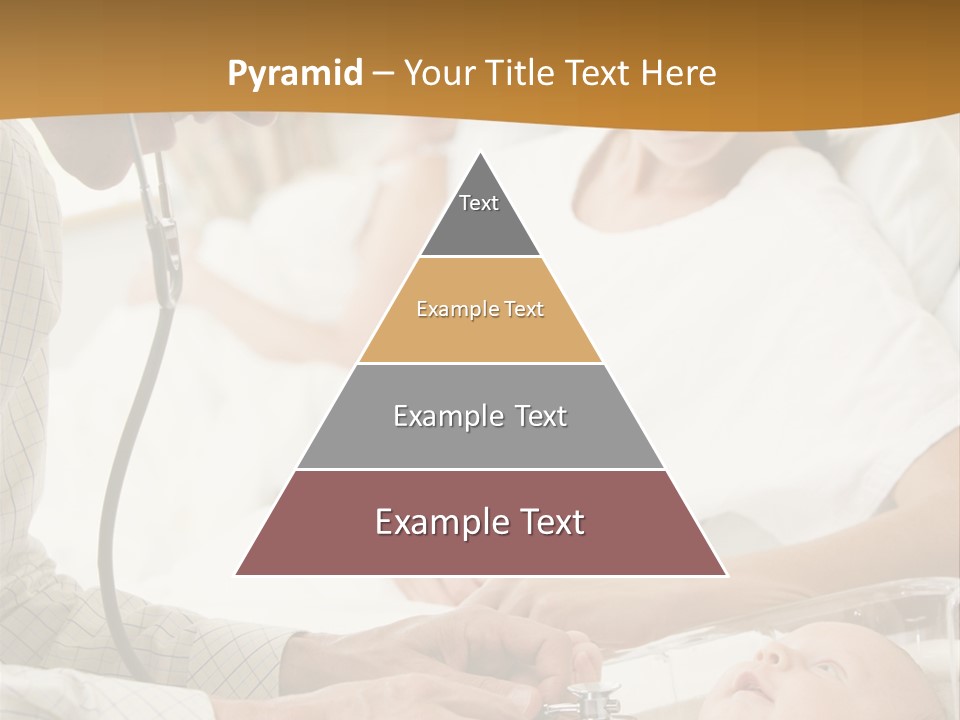 Pyramid – Your Title Text Here

Text

Example Text

Example Text

Example Text